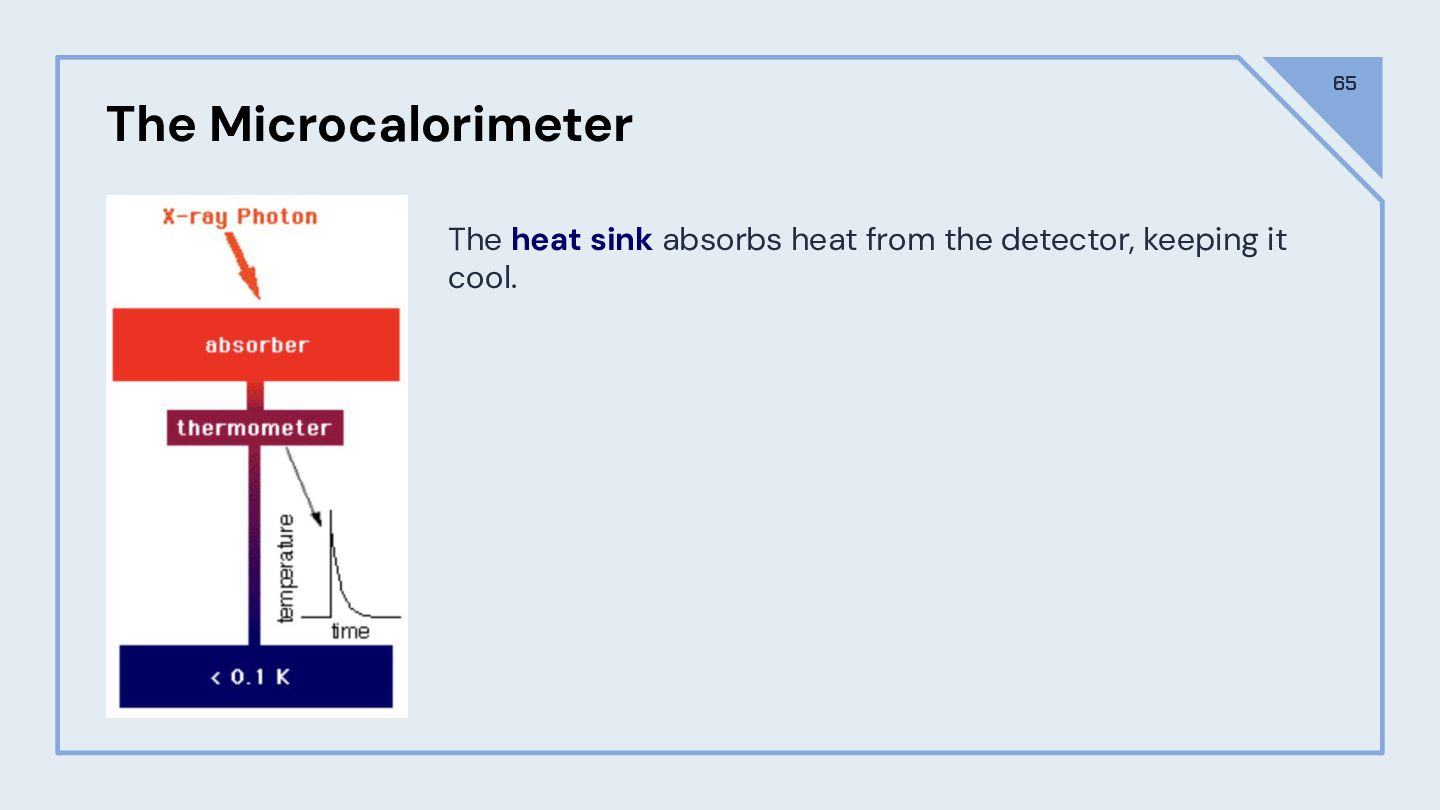 65

The Microcalorimeter

X-ray Photon

absorber

thermometer

temperature

time

< 0.1 K

The heat sink absorbs heat from the detector, keeping it cool.